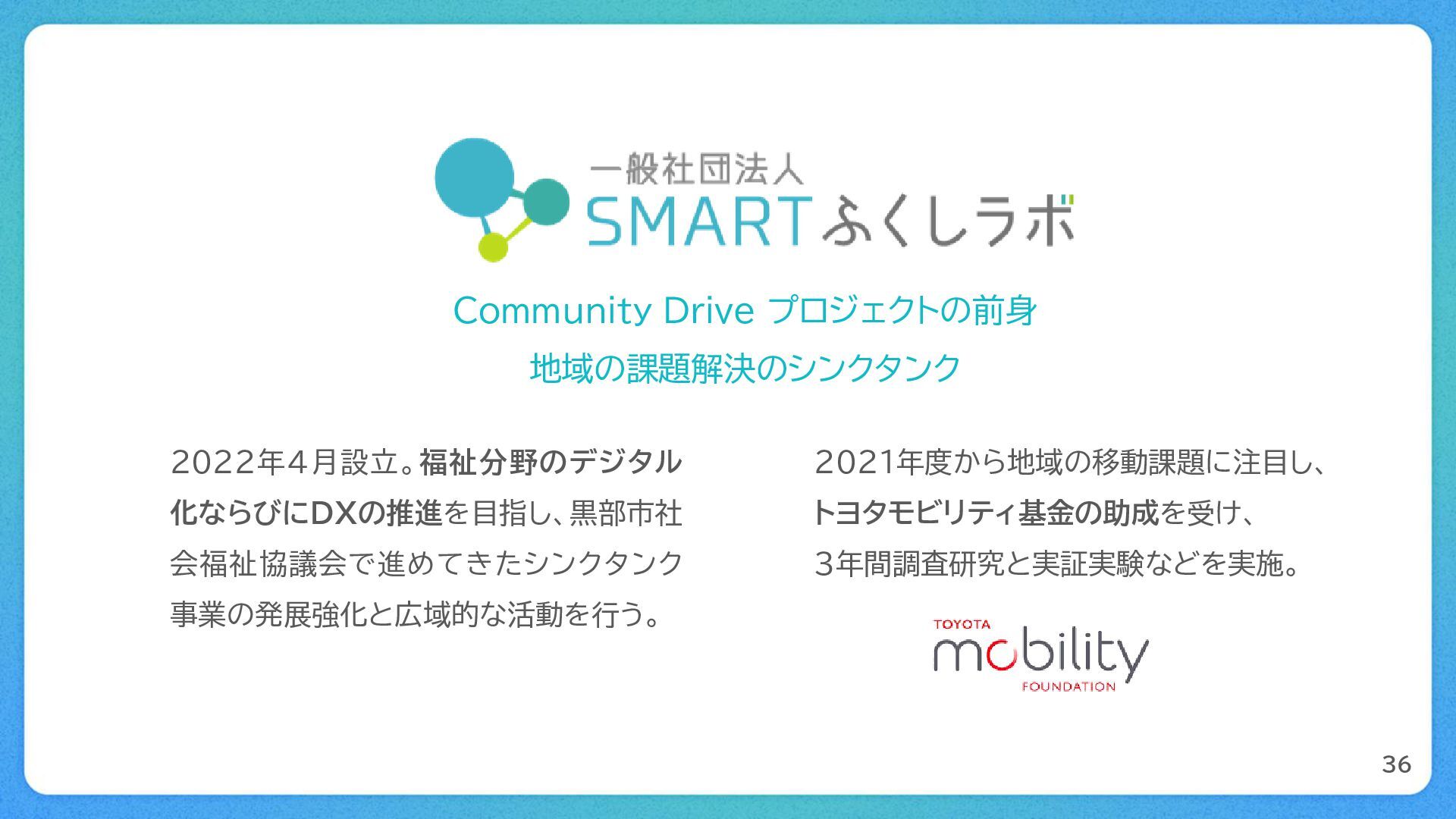 一般社団法人
SMARTふくしラボ

Community Drive プロジェクトの前身
地域の課題解決のシンクタンク

2022年4月設立。福祉分野のデジタル化ならびにDXの推進を目指し、黒部市社会福祉協議会で進めてきたシンクタンク事業の発展強化と広域的な活動を行う。

2021年度から地域の移動課題に注目し、トヨタモビリティ基金の助成を受け、3年間調査研究と実証実験などを実施。

TOYOTA
mobility
FOUNDATION

36